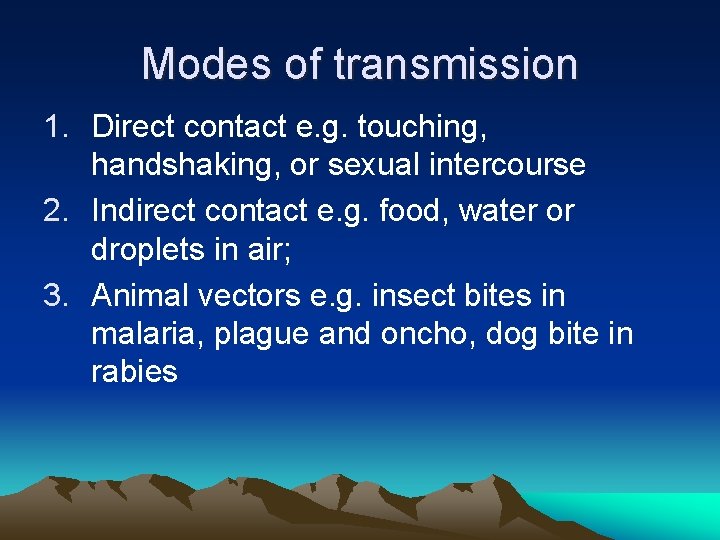 Modes of transmission

1. Direct contact e.g. touching, handshaking, or sexual intercourse
2. Indirect contact e.g. food, water or droplets in air;
3. Animal vectors e.g. insect bites in malaria, plague and oncho, dog bite in rabies